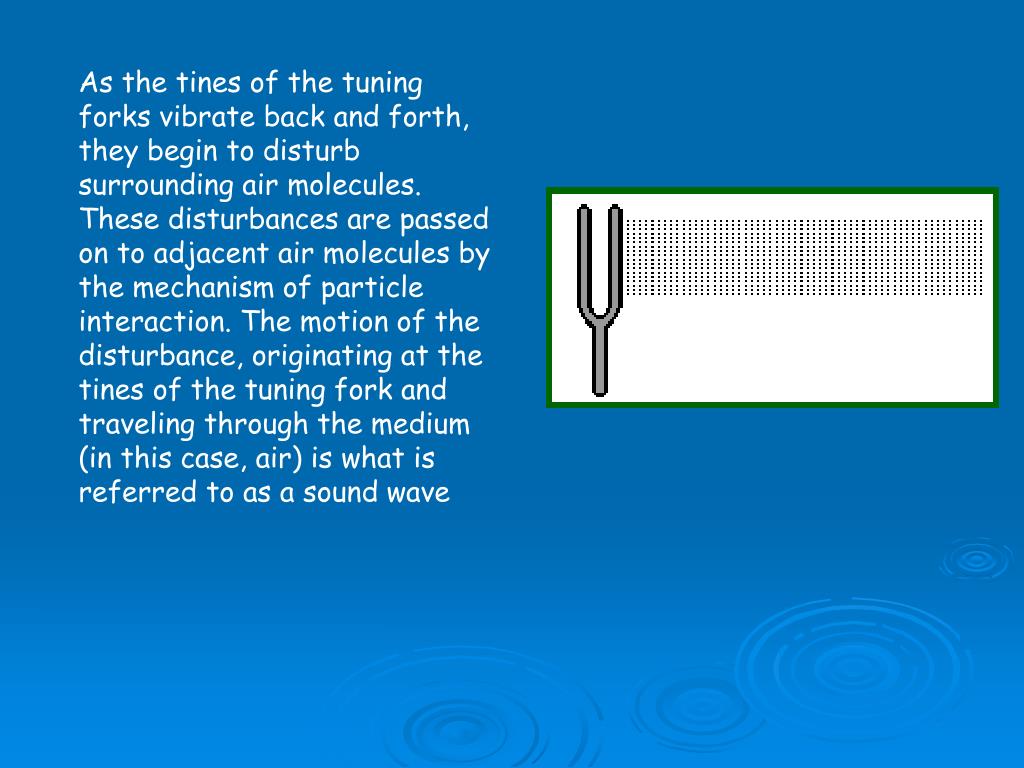 As the tines of the tuning forks vibrate back and forth, they begin to disturb surrounding air molecules. These disturbances are passed on to adjacent air molecules by the mechanism of particle interaction. The motion of the disturbance, originating at the tines of the tuning fork and traveling through the medium (in this case, air) is what is referred to as a sound wave